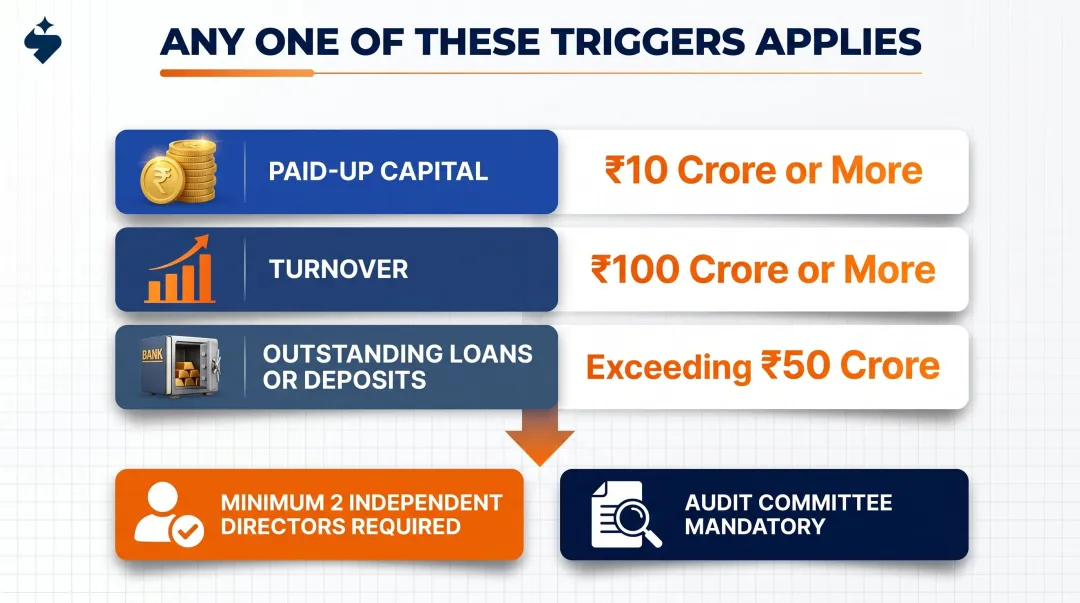 ANY ONE OF THESE TRIGGERS APPLIES

PAID-UP CAPITAL

₹10 Crore or More

TURNOVER

₹100 Crore or More

BANK

OUTSTANDING LOANS OR DEPOSITS

Exceeding ₹50 Crore

MINIMUM 2 INDEPENDENT DIRECTORS REQUIRED

AUDIT COMMITTEE MANDATORY